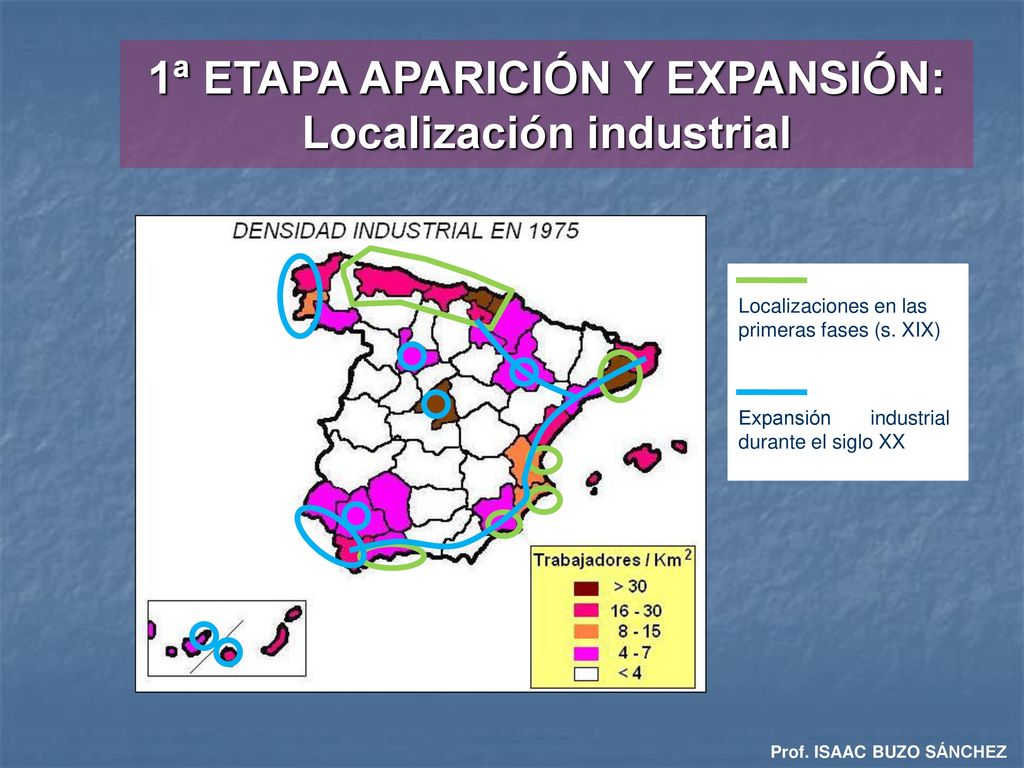 1ª ETAPA APARICIÓN Y EXPANSIÓN: Localización industrial

DENSIDAD INDUSTRIAL EN 1975

Trabajadores / Km$^2$
> 30
16 - 30
8 - 15
4 - 7
< 4

Localizaciones en las primeras fases (s. XIX)

Expansión industrial durante el siglo XX

Prof. ISAAC BUZO SÁNCHEZ